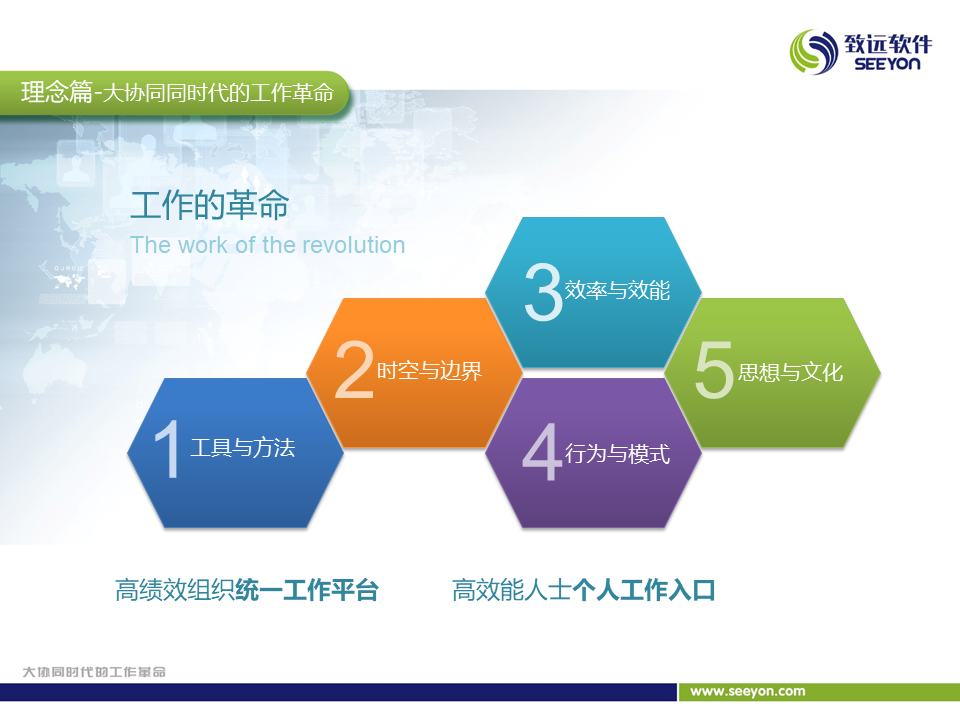 致远软件
SEEYON

理念篇-大协同同时代的工作革命

工作的革命
The work of the revolution

1 工具与方法

2 时空与边界

3 效率与效能

4 行为与模式

5 思想与文化

高绩效组织统一工作平台　　高效能人士个人工作入口

大协同时代的工作革命

www.seeyon.com